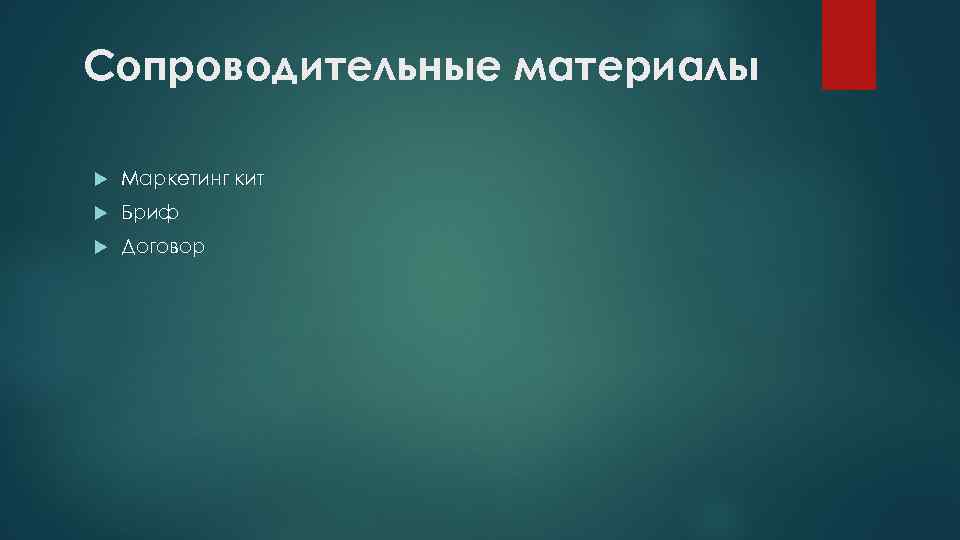 Сопроводительные материалы

Маркетинг кит
Бриф
Договор